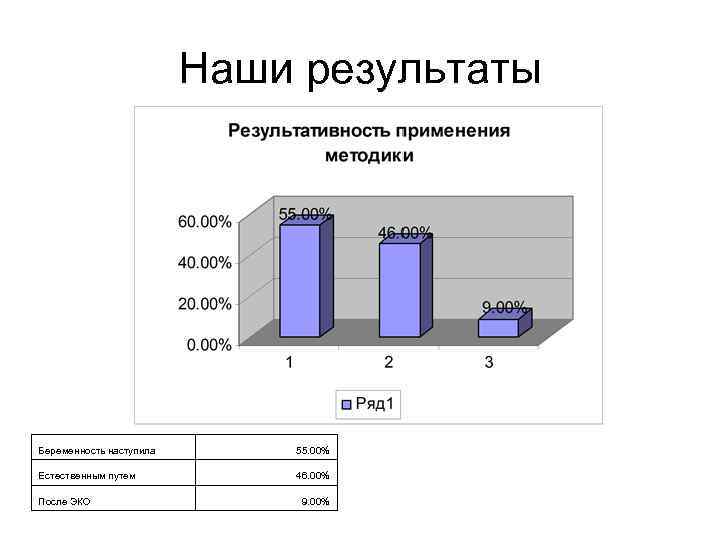 Наши результаты

Результативность применения методики

60.00%
40.00%
20.00%
0.00%

55.00%
46.00%
9.00%

1
2
3

Ряд1

| Беременность наступила | 55.00% |
|---|---|
| Естественным путем | 46.00% |
| После ЭКО | 9.00% |